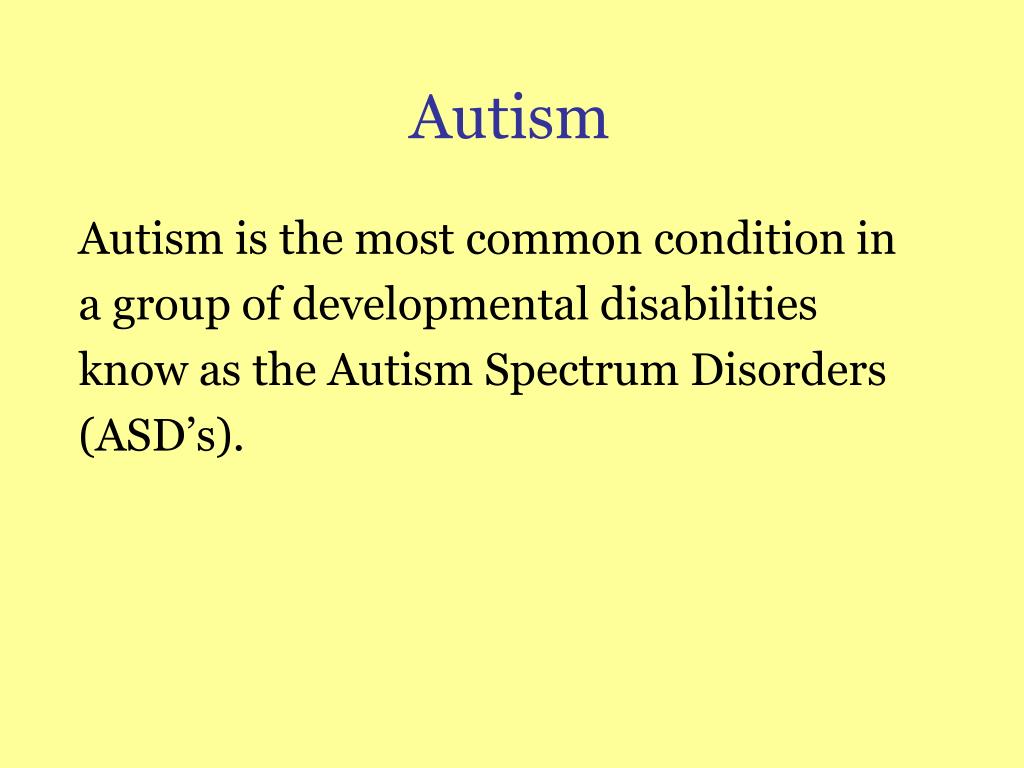 Autism

Autism is the most common condition in a group of developmental disabilities know as the Autism Spectrum Disorders (ASD’s).